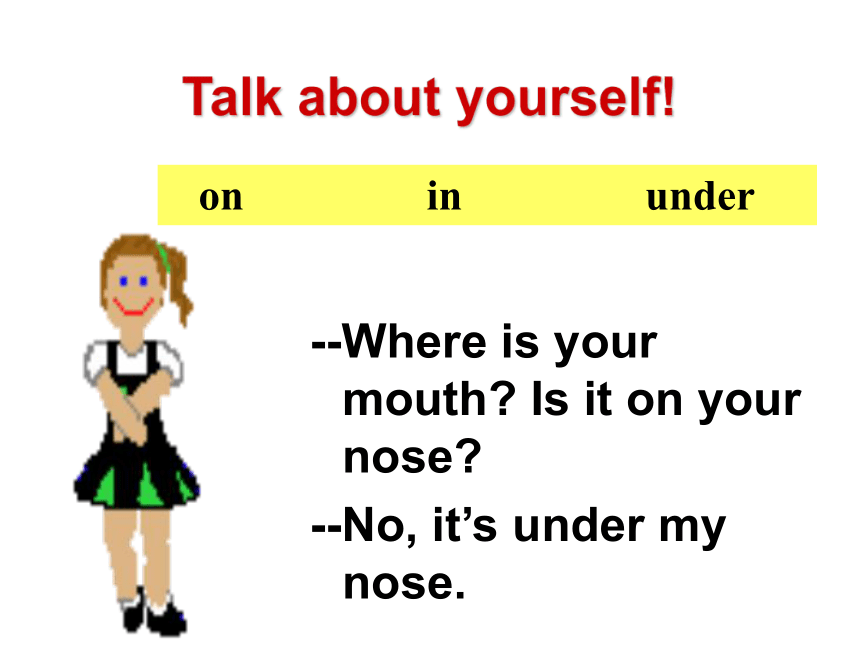 Talk about yourself!

on in under

--Where is your mouth? Is it on your nose?

--No, it’s under my nose.